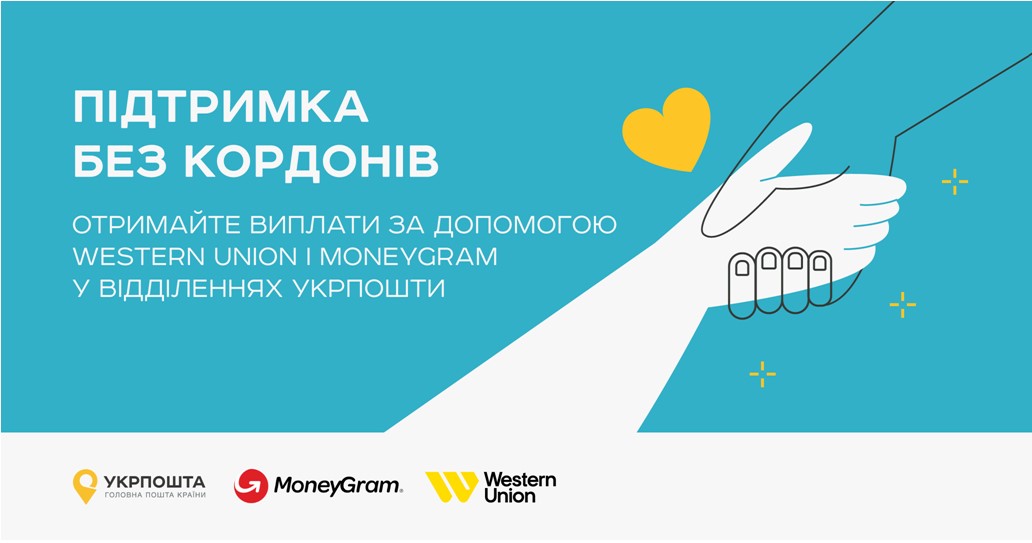 ПІДТРИМКА
БЕЗ КОРДОНІВ

ОТРИМАЙТЕ ВИПЛАТИ ЗА ДОПОМОГОЮ WESTERN UNION І MONEYGRAM У ВІДДІЛЕННЯХ УКРПОШТИ

УКРПОШТА
ГОЛОВНА ПОШТА КРАЇНИ

MoneyGram.

Western Union